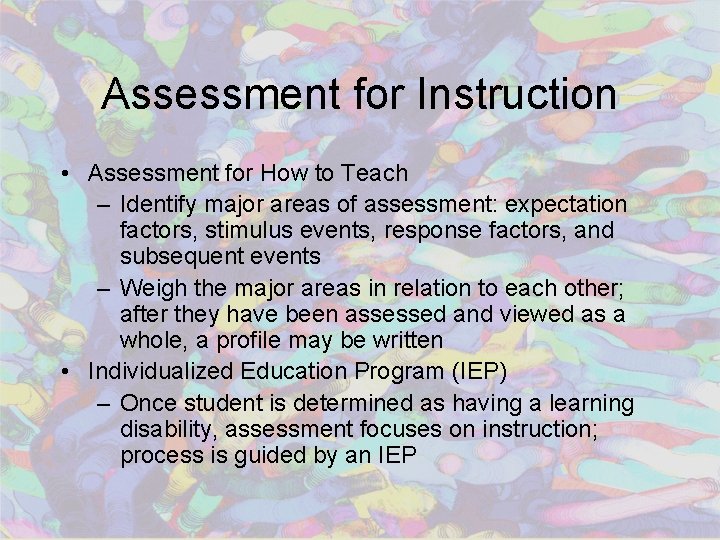 Assessment for Instruction

• Assessment for How to Teach
– Identify major areas of assessment: expectation factors, stimulus events, response factors, and subsequent events
– Weigh the major areas in relation to each other; after they have been assessed and viewed as a whole, a profile may be written
• Individualized Education Program (IEP)
– Once student is determined as having a learning disability, assessment focuses on instruction; process is guided by an IEP